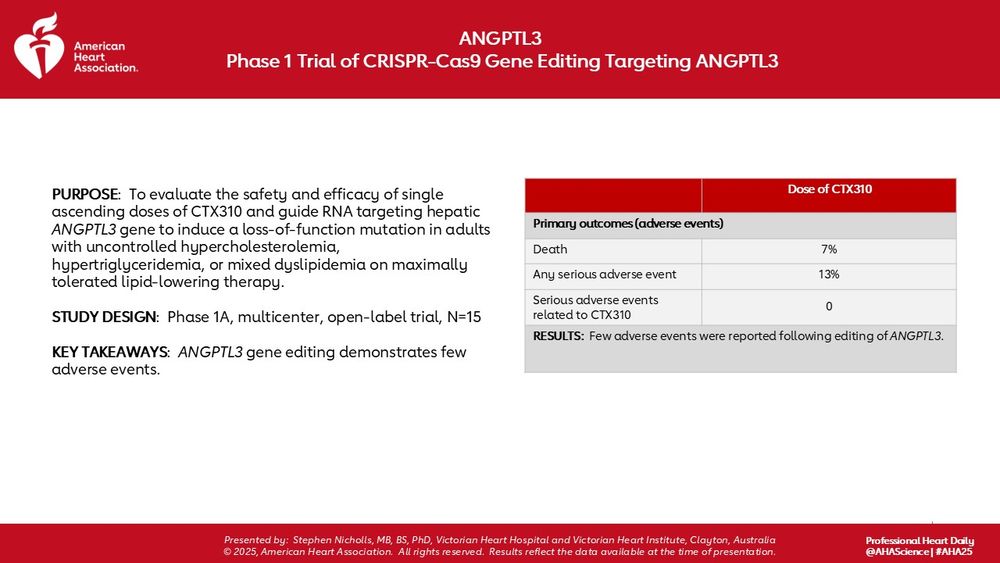 American Heart Association.

ANGPTL3
Phase 1 Trial of CRISPR-Cas9 Gene Editing Targeting ANGPTL3

PURPOSE: To evaluate the safety and efficacy of single ascending doses of CTX310 and guide RNA targeting hepatic ANGPTL3 gene to induce a loss-of-function mutation in adults with uncontrolled hypercholesterolemia, hypertriglyceridemia, or mixed dyslipidemia on maximally tolerated lipid-lowering therapy.

STUDY DESIGN: Phase 1A, multicenter, open-label trial, N=15

KEY TAKEAWAYS: ANGPTL3 gene editing demonstrates few adverse events.

| | Dose of CTX310 |
|---|---|
| Primary outcomes (adverse events) | |
| Death | 7% |
| Any serious adverse event | 13% |
| Serious adverse events related to CTX310 | 0 |
| RESULTS: Few adverse events were reported following editing of ANGPTL3. | |

Presented by: Stephen Nicholls, MB, BS, PhD, Victorian Heart Hospital and Victorian Heart Institute, Clayton, Australia
© 2025, American Heart Association. All rights reserved. Results reflect the data available at the time of presentation.

Professional Heart Daily
@AHAScience | #AHA25